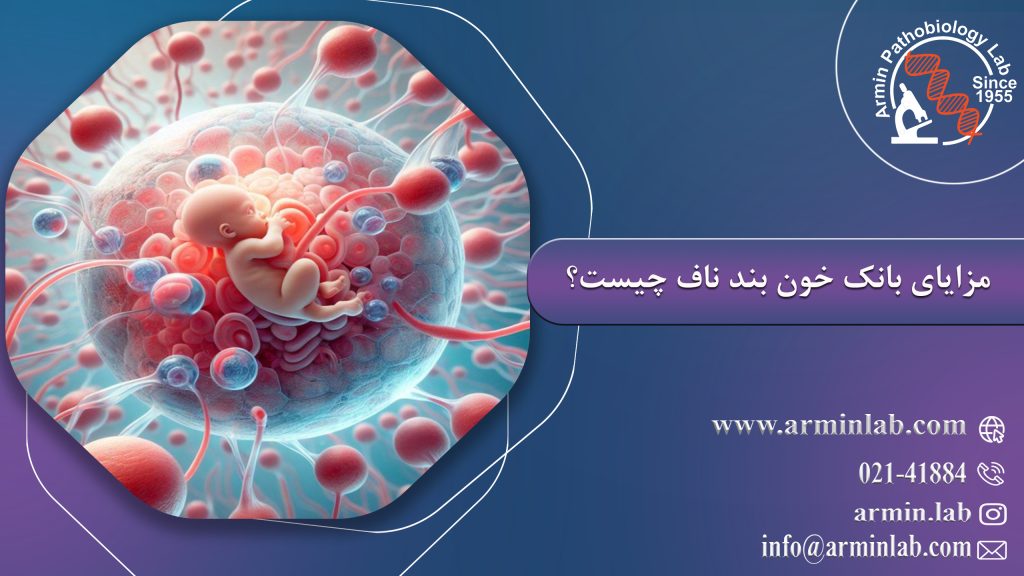 Armin Pathobiology Lab
Since 1955

مزایای بانک خون بند ناف چیست؟

www.arminlab.com
021-41884
armin.lab
info@arminlab.com